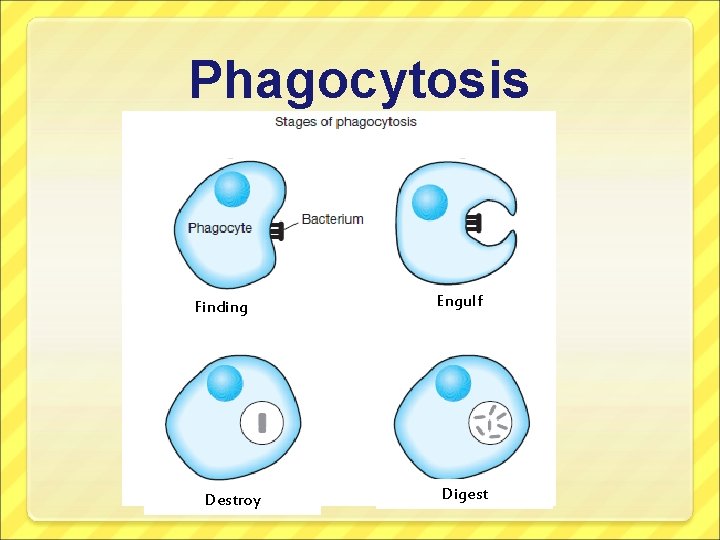 Phagocytosis

Stages of phagocytosis

Phagocyte

Bacterium

Finding

Engulf

Destroy

Digest